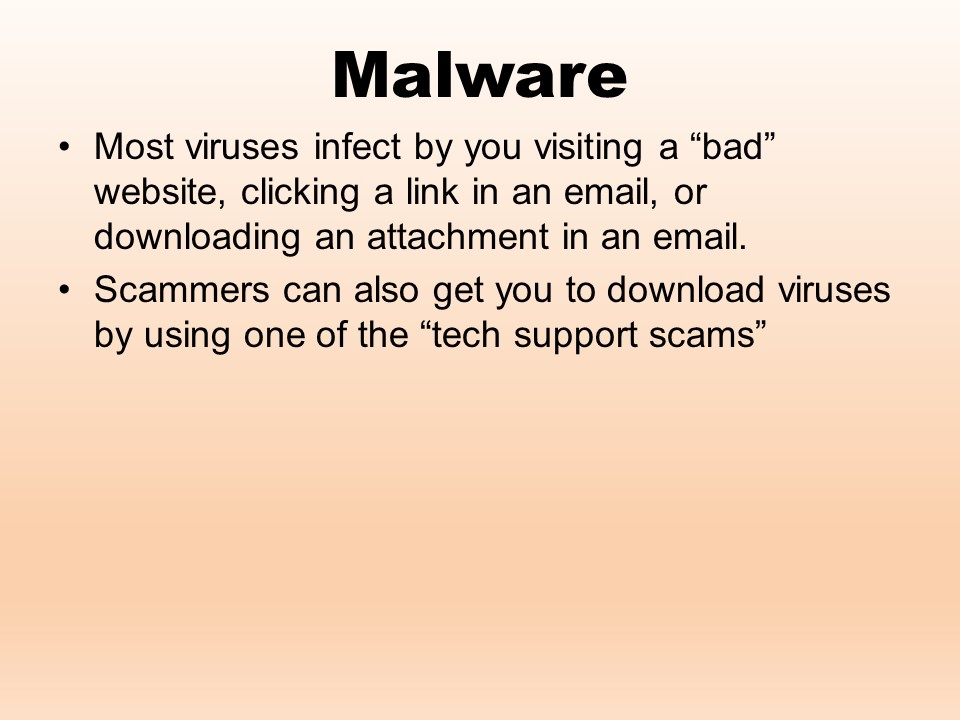 Malware

• Most viruses infect by you visiting a “bad” website, clicking a link in an email, or downloading an attachment in an email.
• Scammers can also get you to download viruses by using one of the “tech support scams”